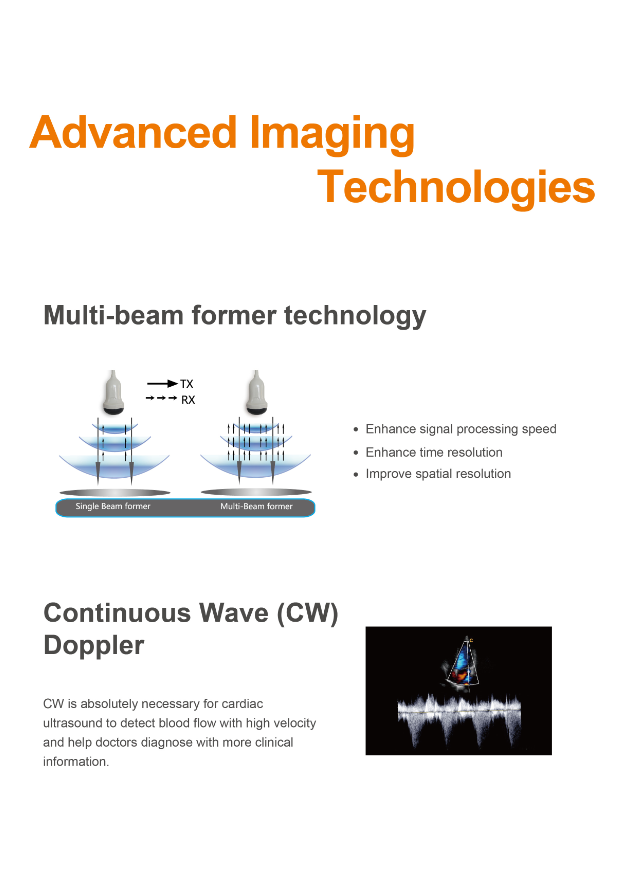 Advanced Imaging Technologies

Multi-beam former technology

TX
RX

Single Beam former
Multi-Beam former

• Enhance signal processing speed
• Enhance time resolution
• Improve spatial resolution

Continuous Wave (CW) Doppler

CW is absolutely necessary for cardiac ultrasound to detect blood flow with high velocity and help doctors diagnose with more clinical information.